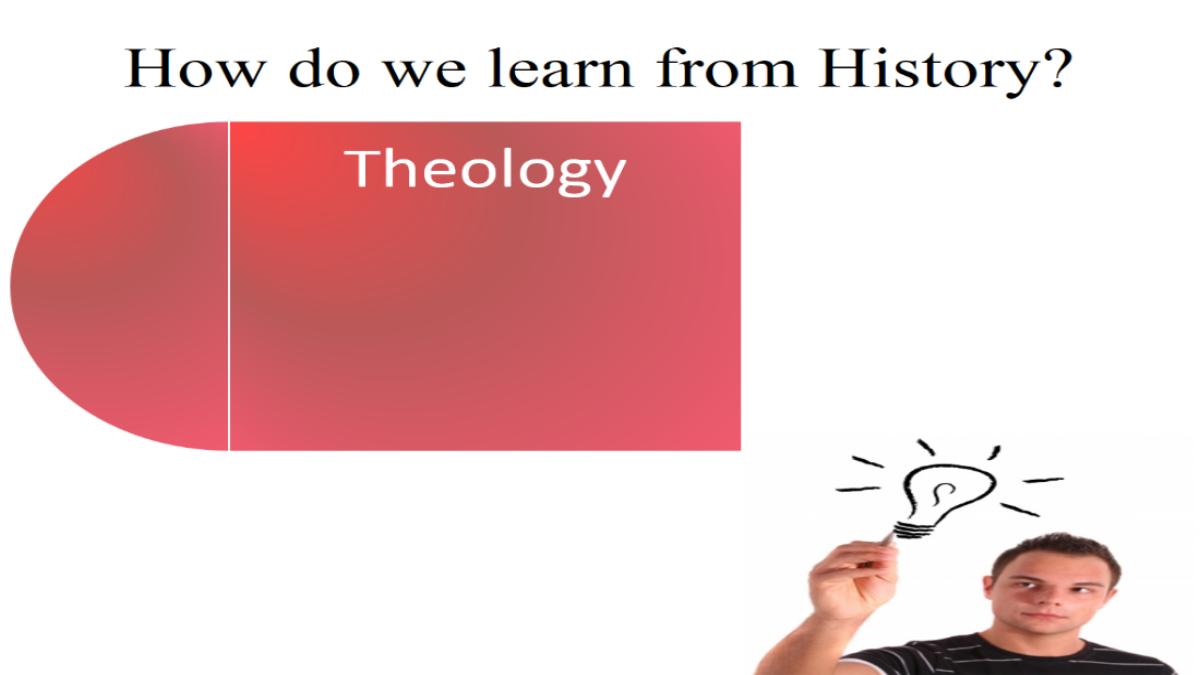 How do we learn from History?

Theology